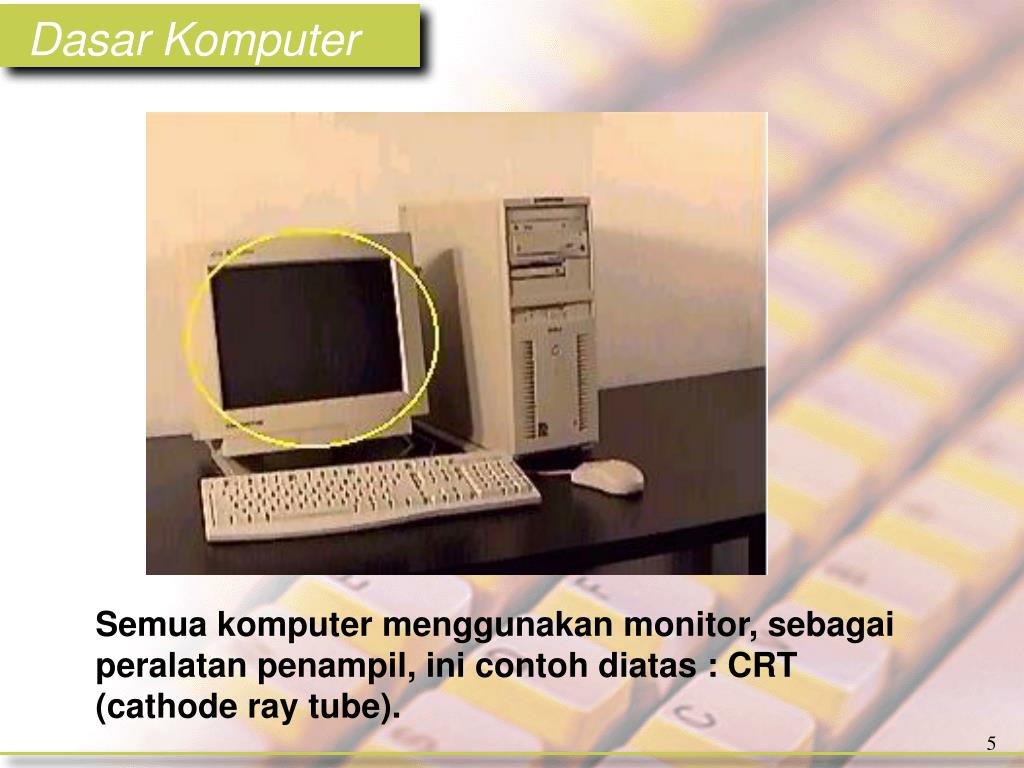 Dasar Komputer

Semua komputer menggunakan monitor, sebagai peralatan penampil, ini contoh diatas : CRT (cathode ray tube).

5